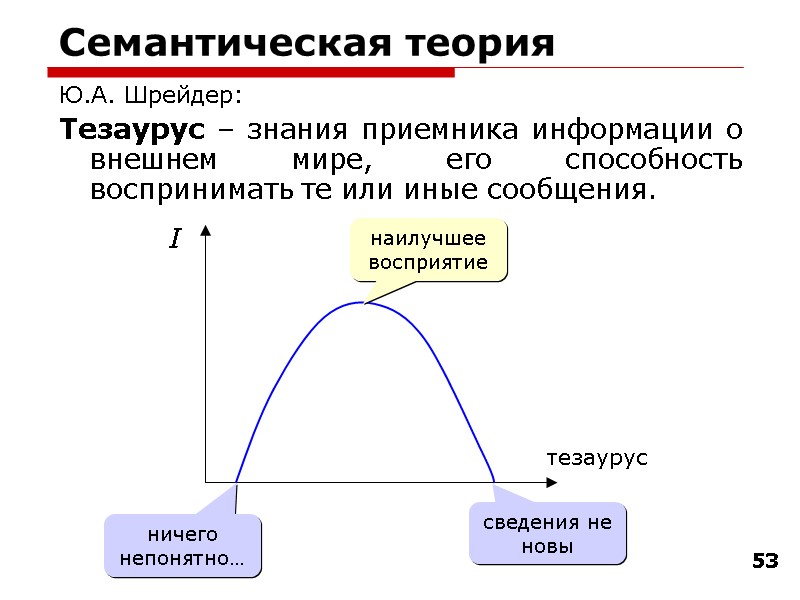 Семантическая теория

Ю.А. Шрейдер:

Тезаурус – знания приемника информации о внешнем мире, его способность воспринимать те или иные сообщения.

$I$

наилучшее восприятие

тезаурус

ничего непонятно…

сведения не новы

53